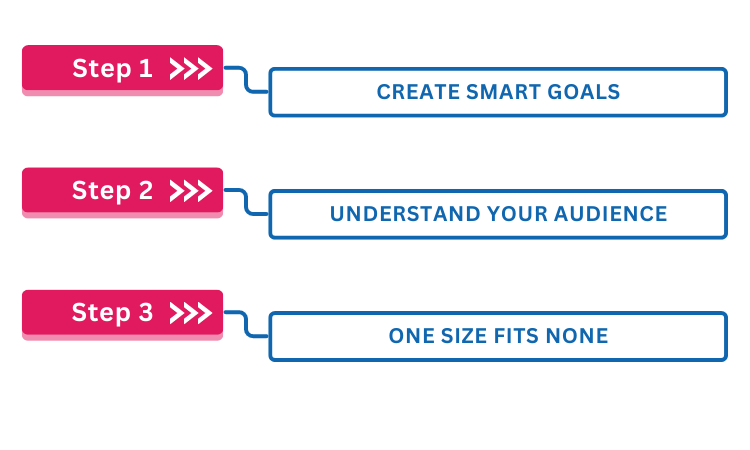 Step 1 >>>

CREATE SMART GOALS

Step 2 >>>

UNDERSTAND YOUR AUDIENCE

Step 3 >>>

ONE SIZE FITS NONE